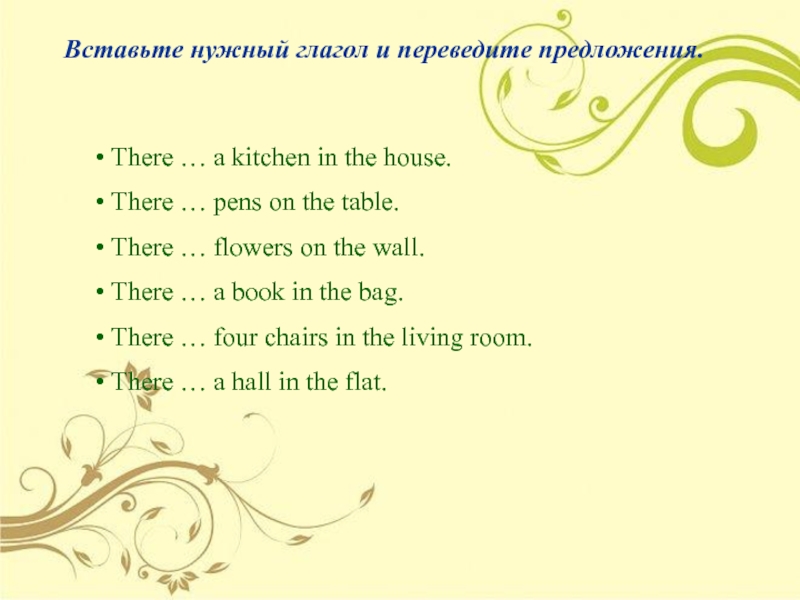 Вставьте нужный глагол и переведите предложения.

• There … a kitchen in the house.
• There … pens on the table.
• There … flowers on the wall.
• There … a book in the bag.
• There … four chairs in the living room.
• There … a hall in the flat.